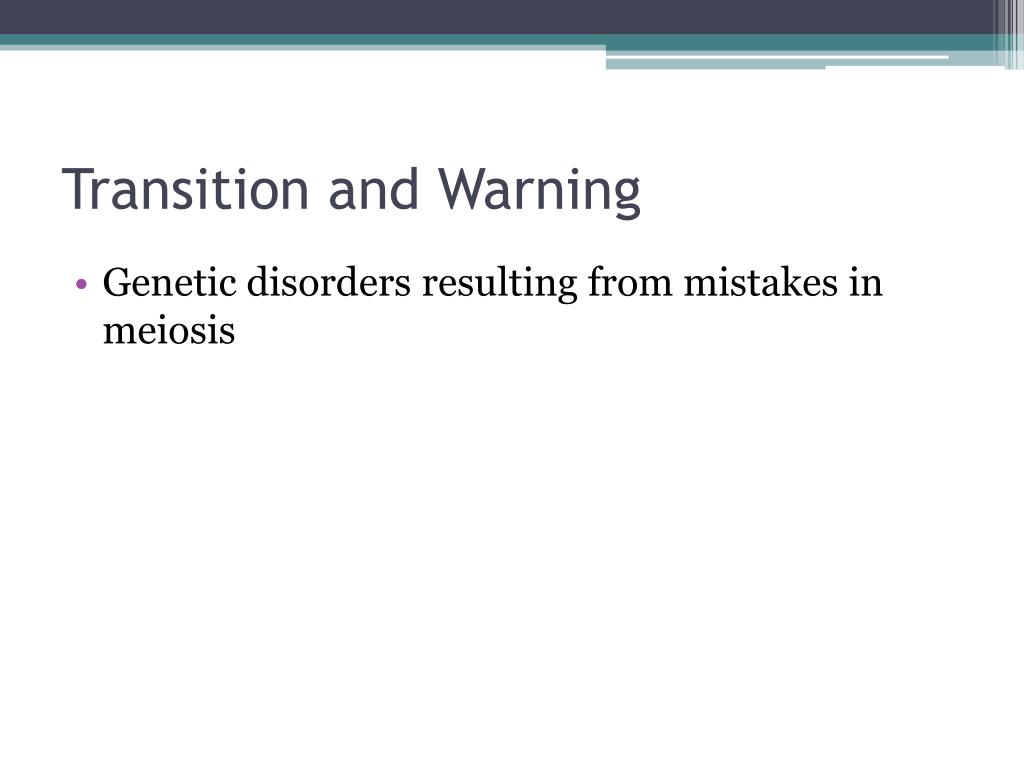 Transition and Warning

• Genetic disorders resulting from mistakes in meiosis